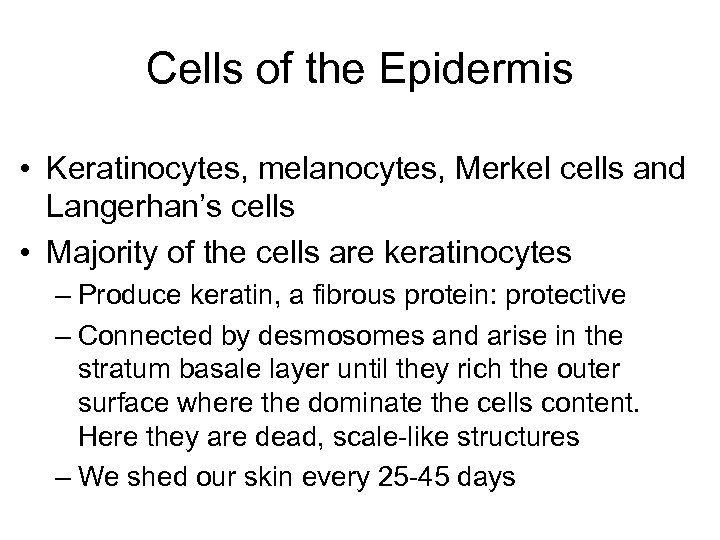 Cells of the Epidermis

• Keratinocytes, melanocytes, Merkel cells and Langerhan's cells
• Majority of the cells are keratinocytes
– Produce keratin, a fibrous protein: protective
– Connected by desmosomes and arise in the stratum basale layer until they rich the outer surface where the dominate the cells content. Here they are dead, scale-like structures
– We shed our skin every 25-45 days